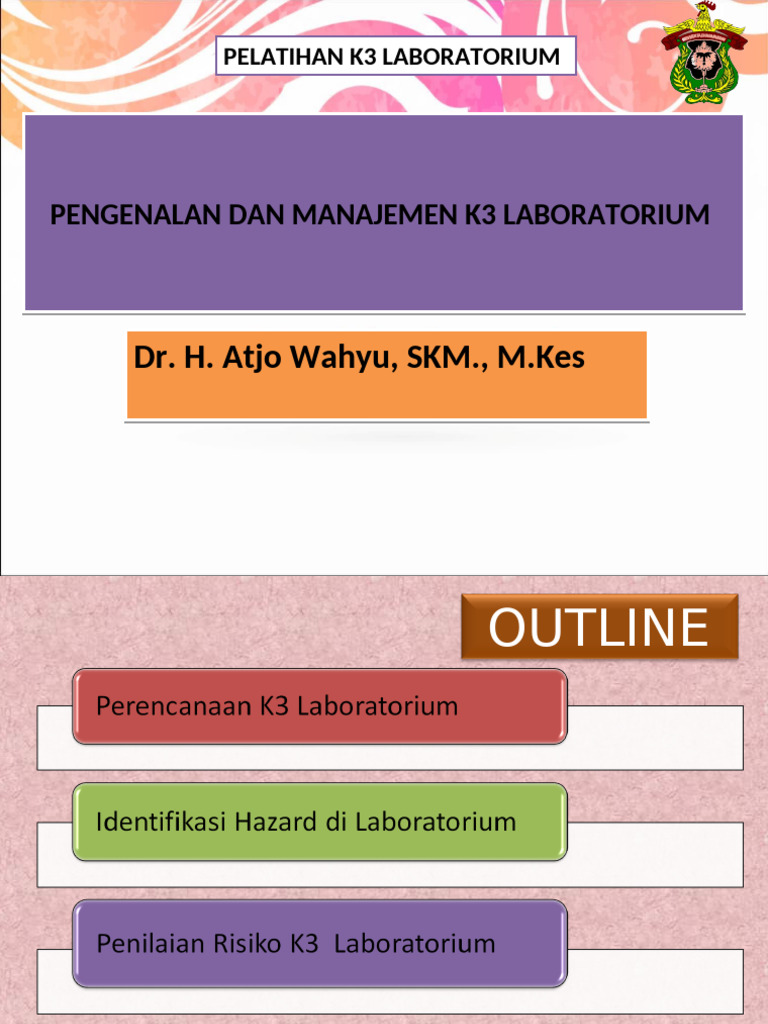 PELATIHAN K3 LABORATORIUM

PENGENALAN DAN MANAJEMEN K3 LABORATORIUM

Dr. H. Atjo Wahyu, SKM., M.Kes

OUTLINE

Perencanaan K3 Laboratorium

Identifikasi Hazard di Laboratorium

Penilaian Risiko K3 Laboratorium